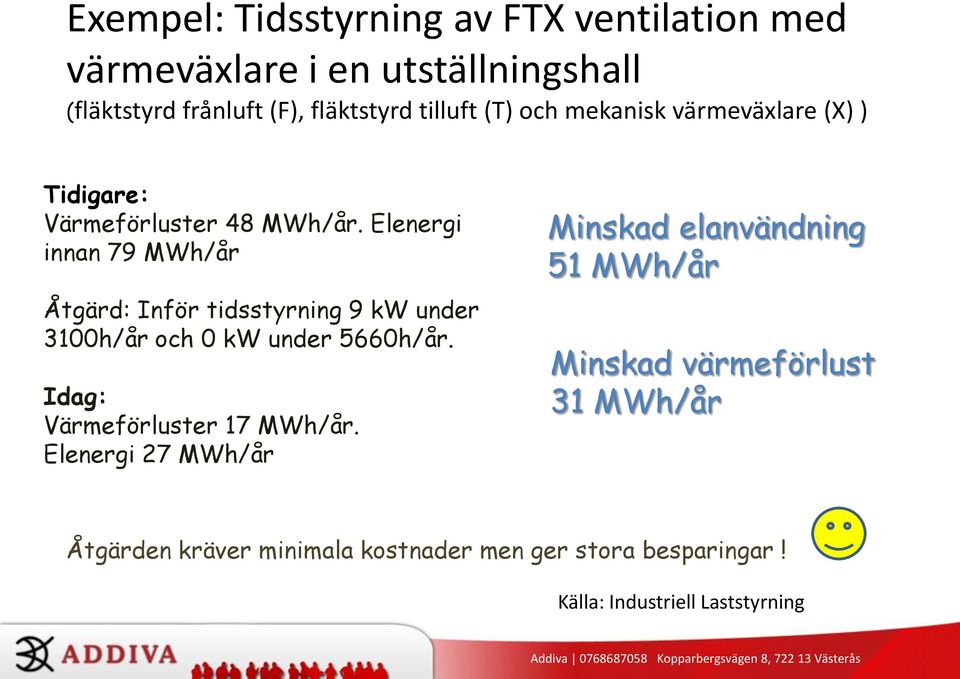 Exempel: Tidsstyrning av FTX ventilation med värmeväxlare i en utställningshall
(fläktstyrd frånluft (F), fläktstyrd tilluft (T) och mekanisk värmeväxlare (X) )

Tidigare:
Värmeförluster 48 MWh/år. Elenergi innan 79 MWh/år

Åtgärd: Inför tidsstyrning 9 kW under 3100h/år och 0 kW under 5660h/år.

Idag:
Värmeförluster 17 MWh/år.
Elenergi 27 MWh/år

Minskad elanvändning 51 MWh/år

Minskad värmeförlust 31 MWh/år

Åtgärden kräver minimala kostnader men ger stora besparingar !

Källa: Industriell Laststyrning

ADDIVA

Addiva | 0768687058 Kopparbergsvägen 8, 722 13 Västerås